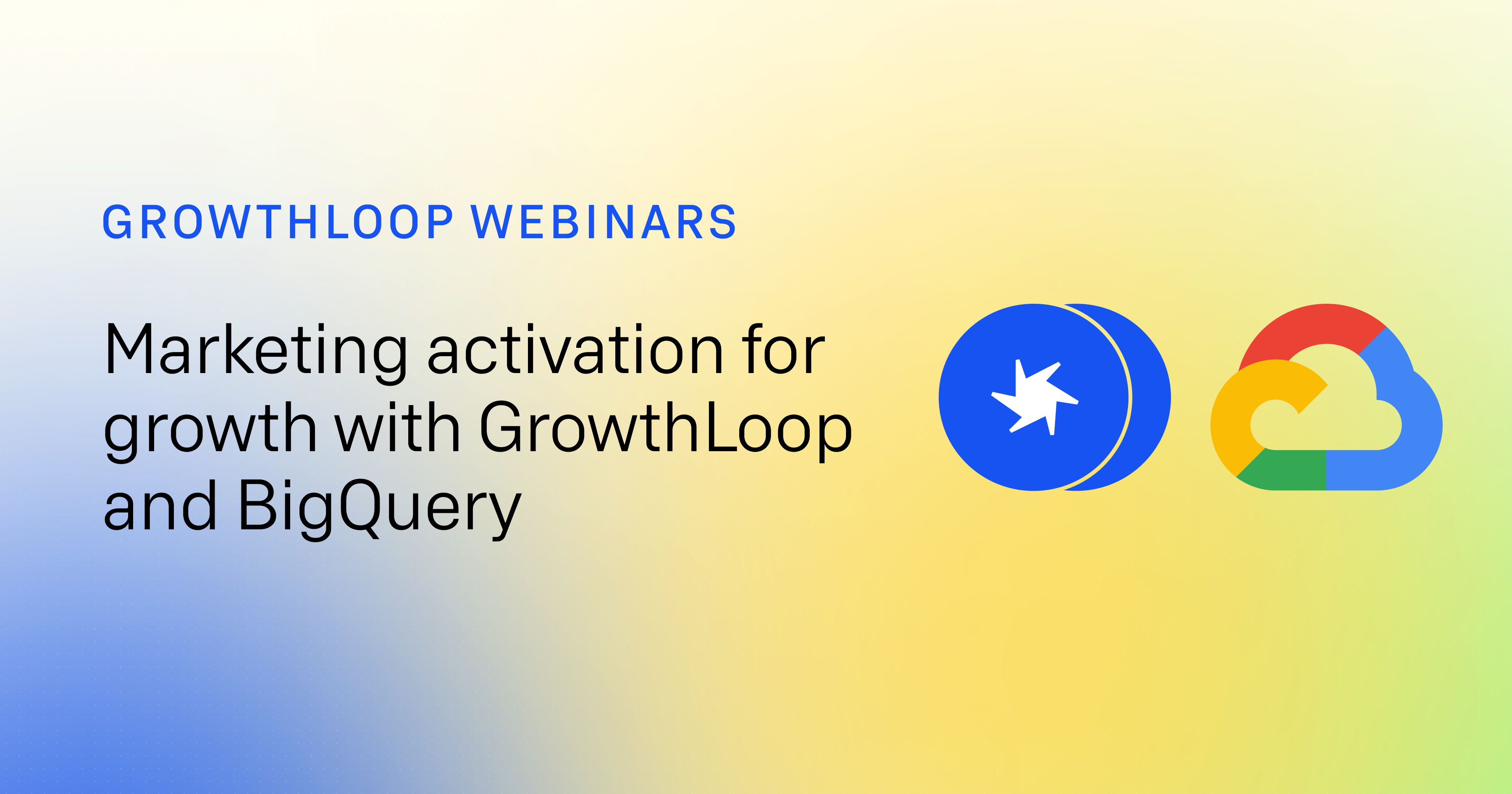 GROWTHLOOP WEBINARS

Marketing activation for growth with GrowthLoop and BigQuery